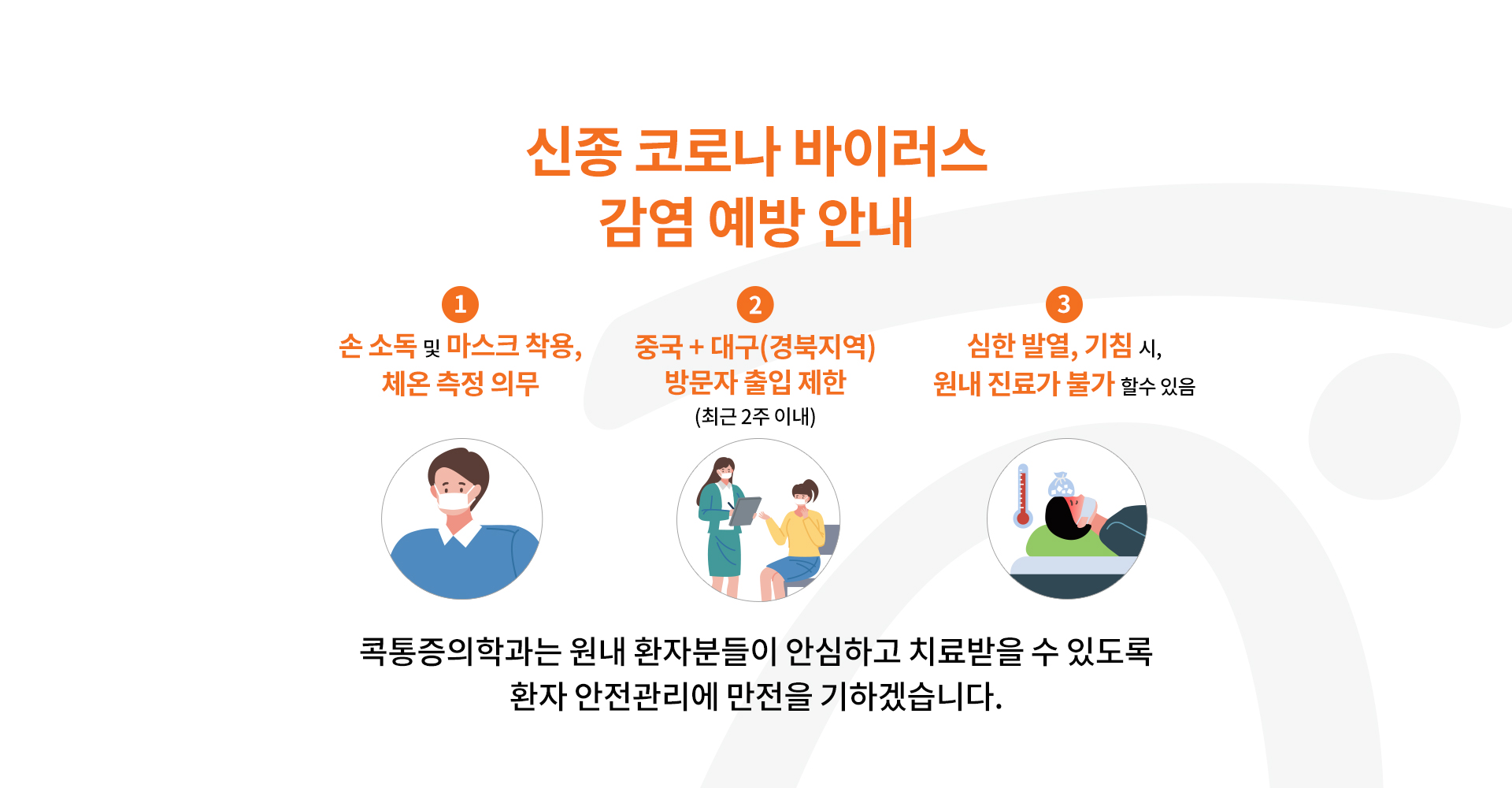 신종 코로나 바이러스
감염 예방 안내

1
손 소독 및 마스크 착용,
체온 측정 의무

2
중국 + 대구(경북지역)
방문자 출입 제한
(최근 2주 이내)

3
심한 발열, 기침 시,
원내 진료가 불가 할수 있음

콕통증의학과는 원내 환자분들이 안심하고 치료받을 수 있도록
환자 안전관리에 만전을 기하겠습니다.